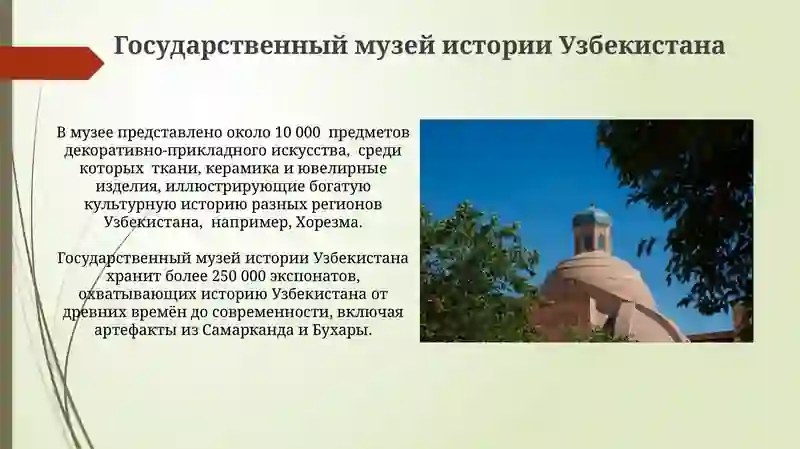 Государственный музей истории Узбекистана

В музее представлено около 10 000 предметов декоративно-прикладного искусства, среди которых ткани, керамика и ювелирные изделия, иллюстрирующие богатую культурную историю разных регионов Узбекистана, например, Хорезма.

Государственный музей истории Узбекистана хранит более 250 000 экспонатов, охватывающих историю Узбекистана от древних времён до современности, включая артефакты из Самарканда и Бухары.